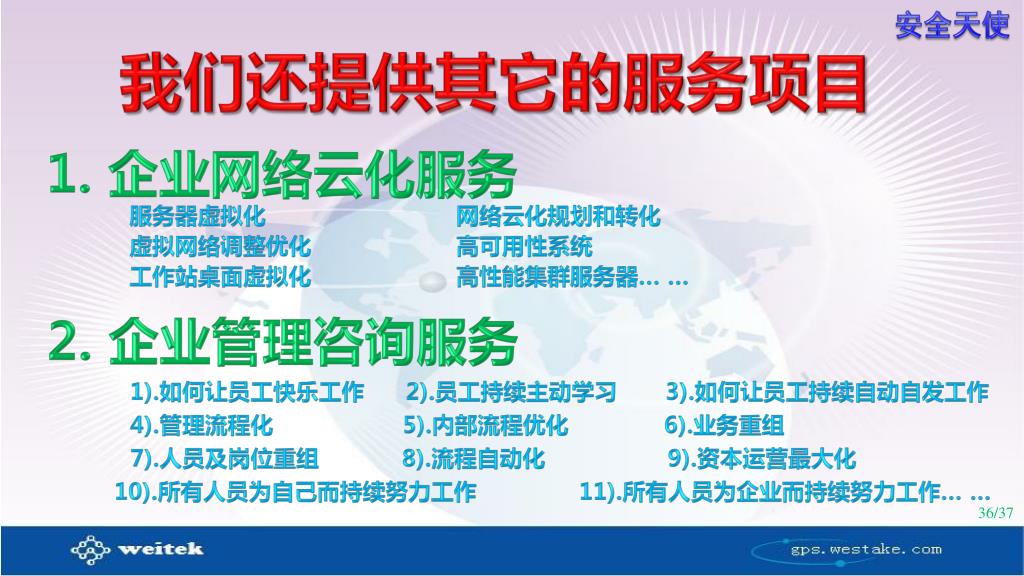 安全天使

我们还提供其它的服务项目

1. 企业网络云化服务

服务器虚拟化
虚拟网络调整优化
工作站桌面虚拟化

网络云化规划和转化
高可用性系统
高性能集群服务器… …

2. 企业管理咨询服务

1).如何让员工快乐工作 2).员工持续主动学习 3).如何让员工持续自动自发工作
4).管理流程化 5).内部流程优化 6).业务重组
7).人员及岗位重组 8).流程自动化 9).资本运营最大化
10).所有人员为自己而持续努力工作 11).所有人员为企业而持续努力工作… …

36/37

weitek

gps.westake.com